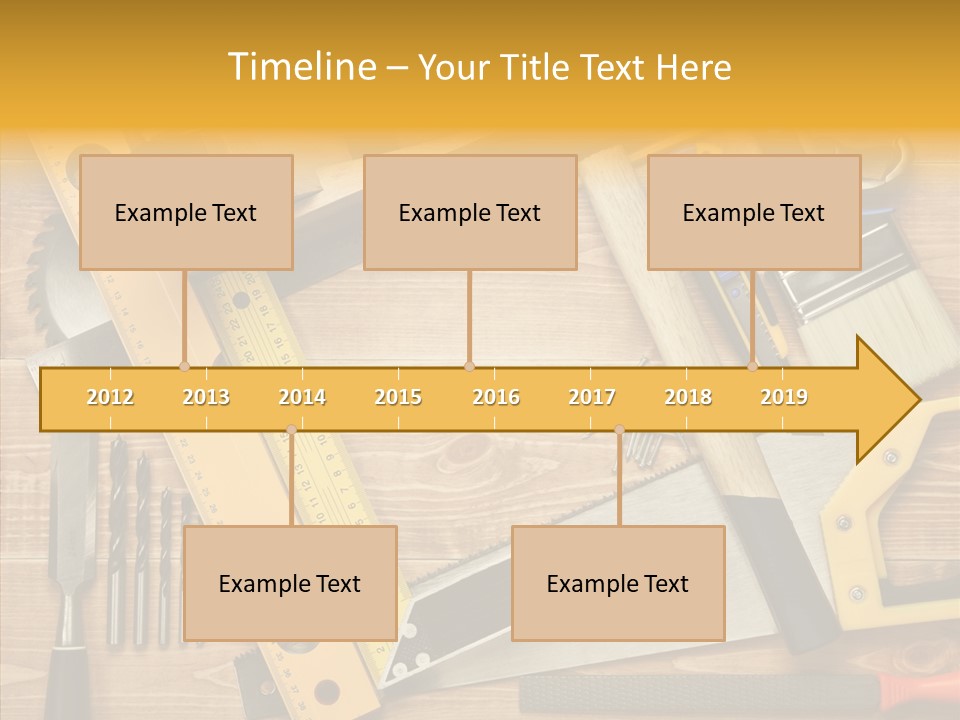 Timeline – Your Title Text Here

Example Text

Example Text

Example Text

2012 2013 2014 2015 2016 2017 2018 2019

Example Text

Example Text